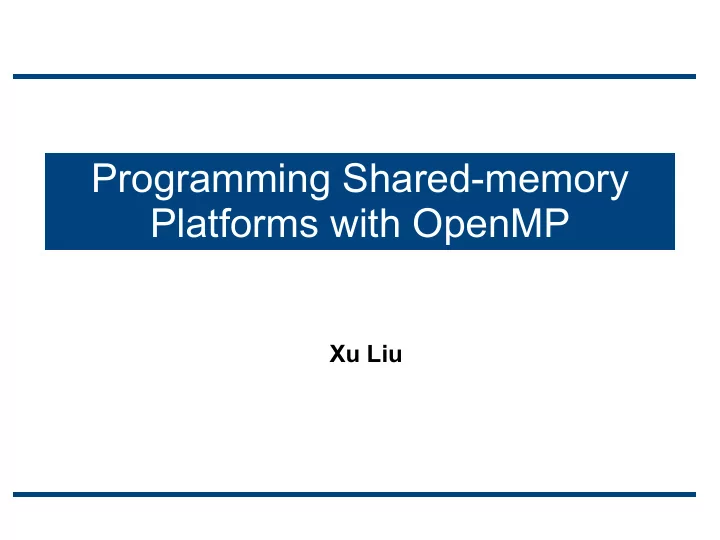 Programming Shared-memory Platforms with OpenMP

Xu Liu